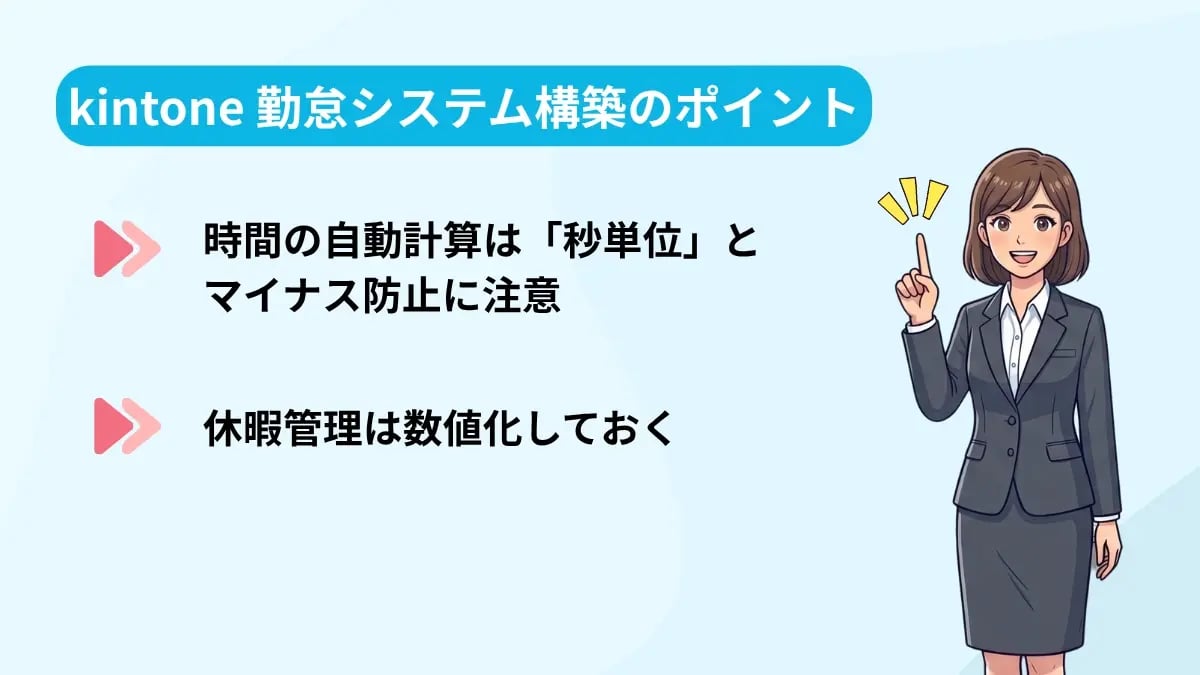 kintone 勤怠システム構築のポイント

時間の自動計算は「秒単位」とマイナス防止に注意

休暇管理は数値化しておく